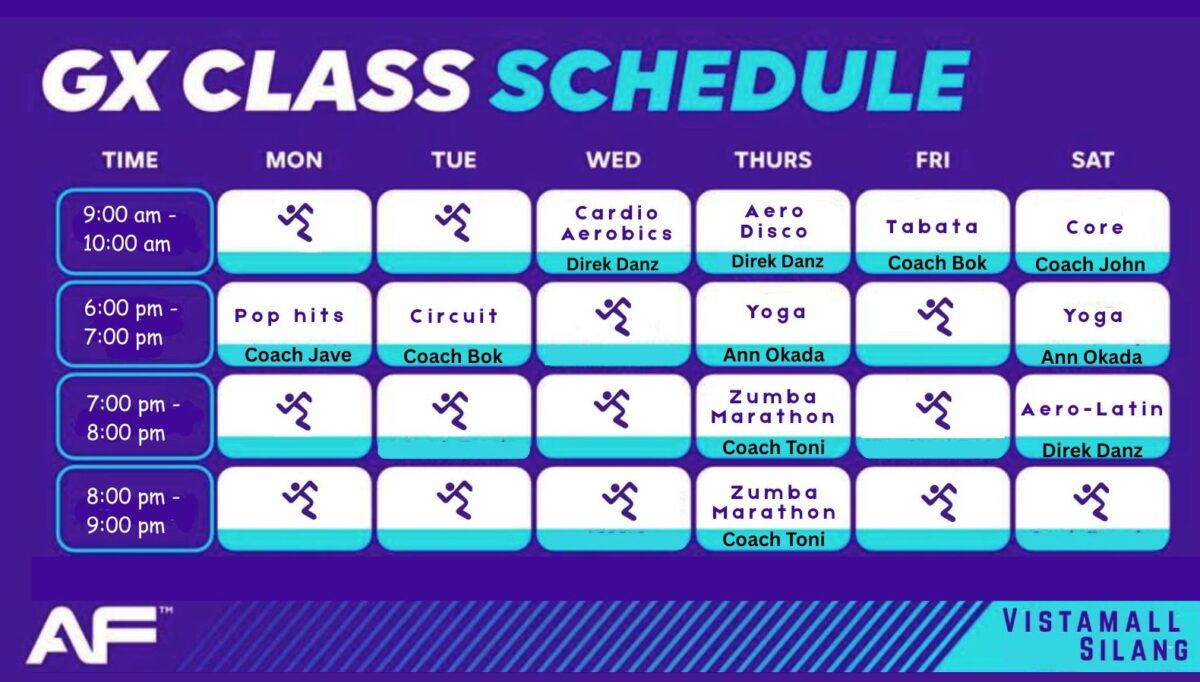 GX CLASS SCHEDULE

| TIME | MON | TUE | WED | THURS | FRI | SAT |
|---|---|---|---|---|---|---|
| 9:00 am - 10:00 am | | | Cardio Aerobics Direk Danz | Aero Disco Direk Danz | Tabata Coach Bok | Core Coach John |
| 6:00 pm - 7:00 pm | Pop hits Coach Jave | Circuit Coach Bok | | Yoga Ann Okada | | Yoga Ann Okada |
| 7:00 pm - 8:00 pm | | | | Zumba Marathon Coach Toni | | Aero-Latin Direk Danz |
| 8:00 pm - 9:00 pm | | | | Zumba Marathon Coach Toni | | |

AF™

VISTAMALL SILANG